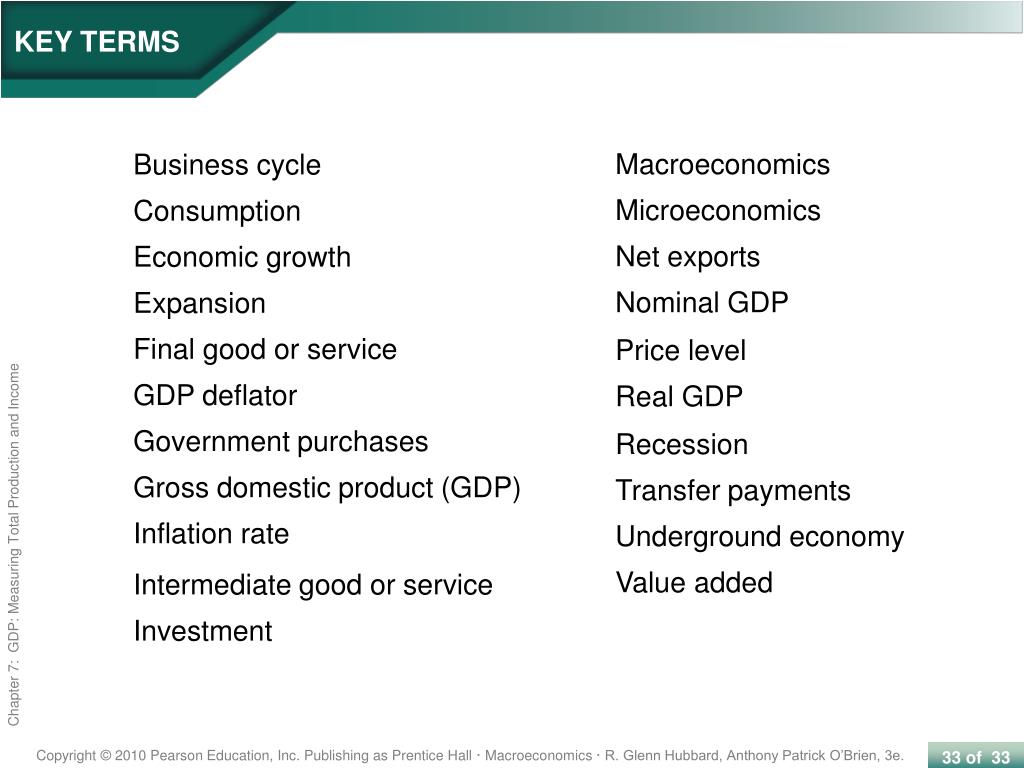 KEY TERMS

Business cycle
Consumption
Economic growth
Expansion
Final good or service
GDP deflator
Government purchases
Gross domestic product (GDP)
Inflation rate
Intermediate good or service
Investment

Macroeconomics
Microeconomics
Net exports
Nominal GDP
Price level
Real GDP
Recession
Transfer payments
Underground economy
Value added

Chapter 7: GDP: Measuring Total Production and Income

Copyright © 2010 Pearson Education, Inc. Publishing as Prentice Hall · Macroeconomics · R. Glenn Hubbard, Anthony Patrick O'Brien, 3e.

33 of 33